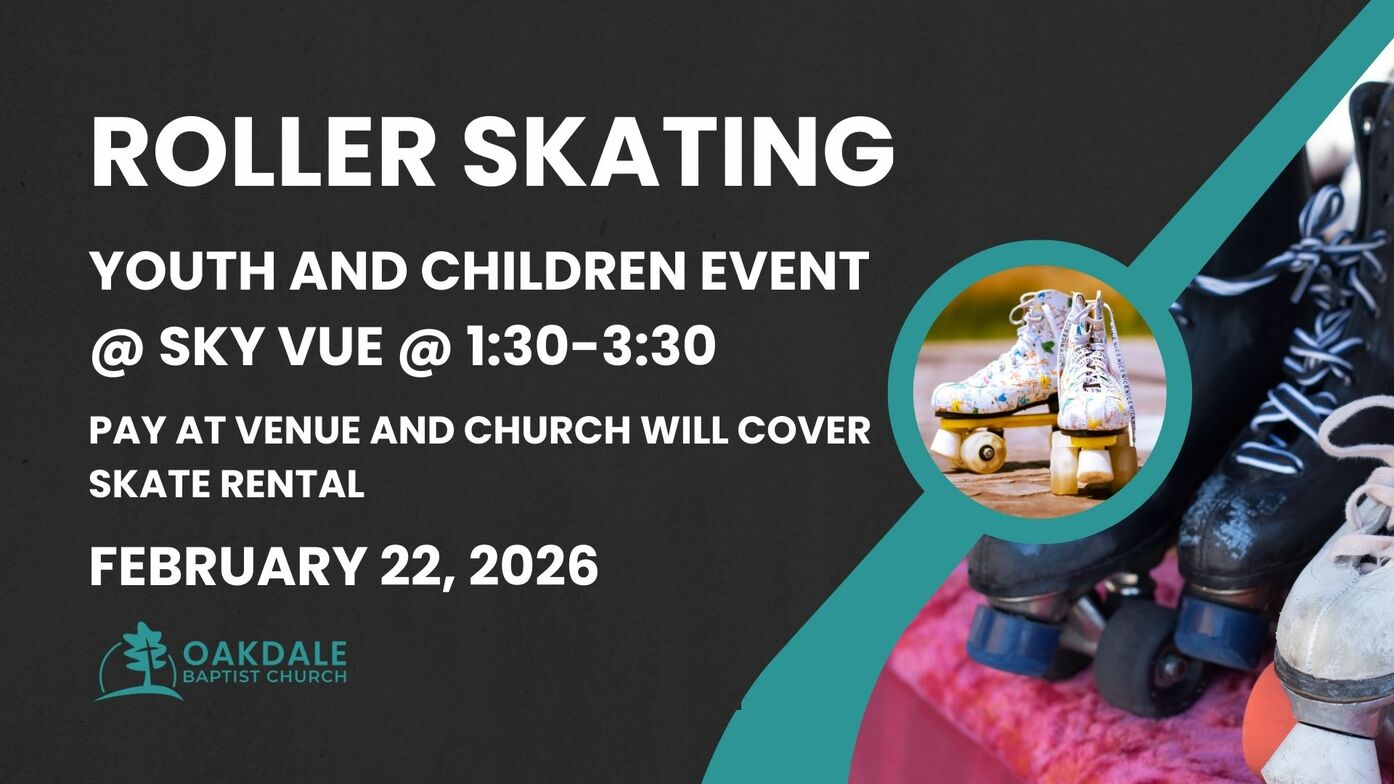 ROLLER SKATING

YOUTH AND CHILDREN EVENT @ SKY VUE @ 1:30-3:30

PAY AT VENUE AND CHURCH WILL COVER SKATE RENTAL

FEBRUARY 22, 2026

OAKDALE
BAPTIST CHURCH